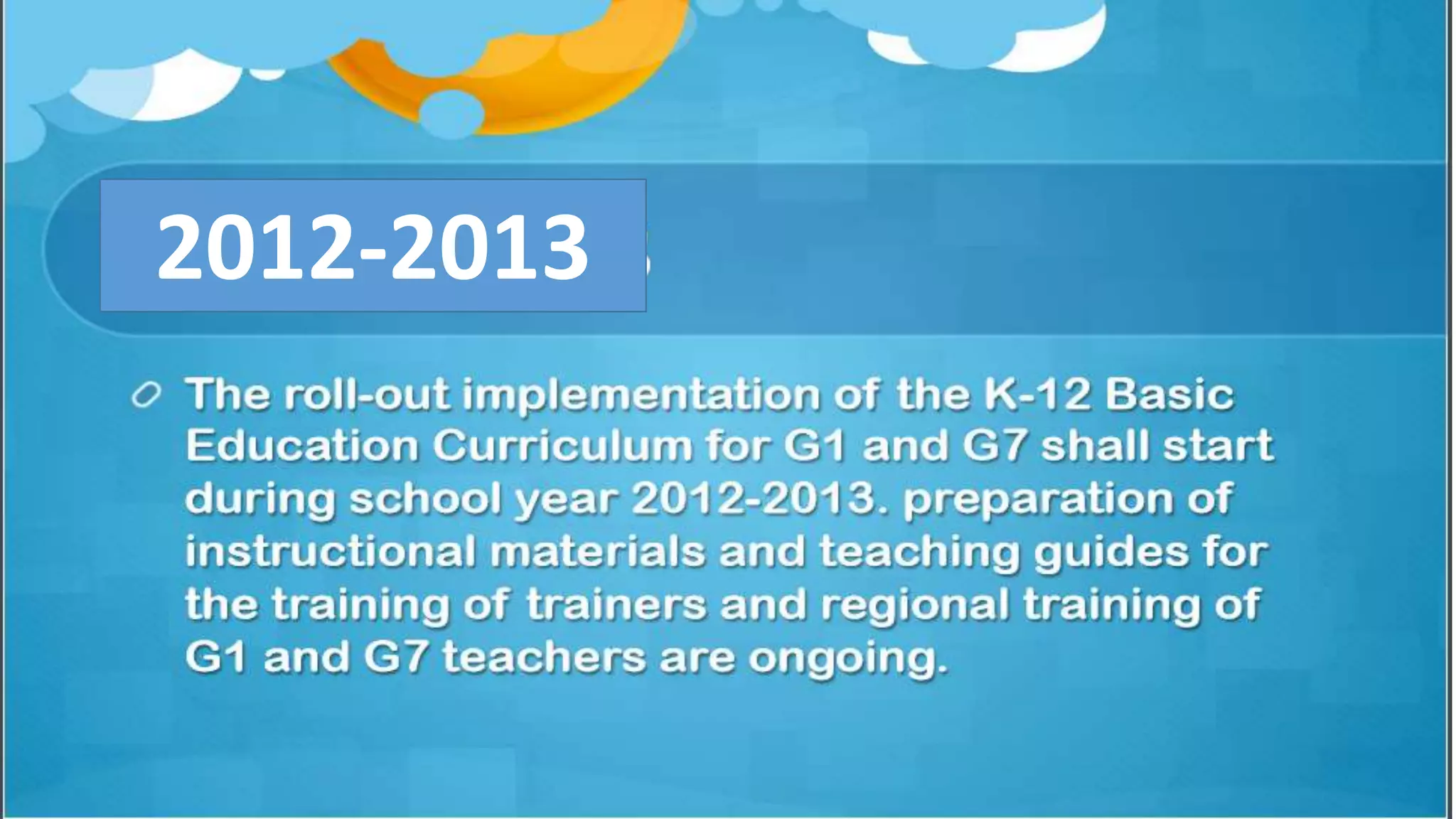 2012-2013

The roll-out implementation of the K-12 Basic Education Curriculum for G1 and G7 shall start during school year 2012-2013. preparation of instructional materials and teaching guides for the training of trainers and regional training of G1 and G7 teachers are ongoing.